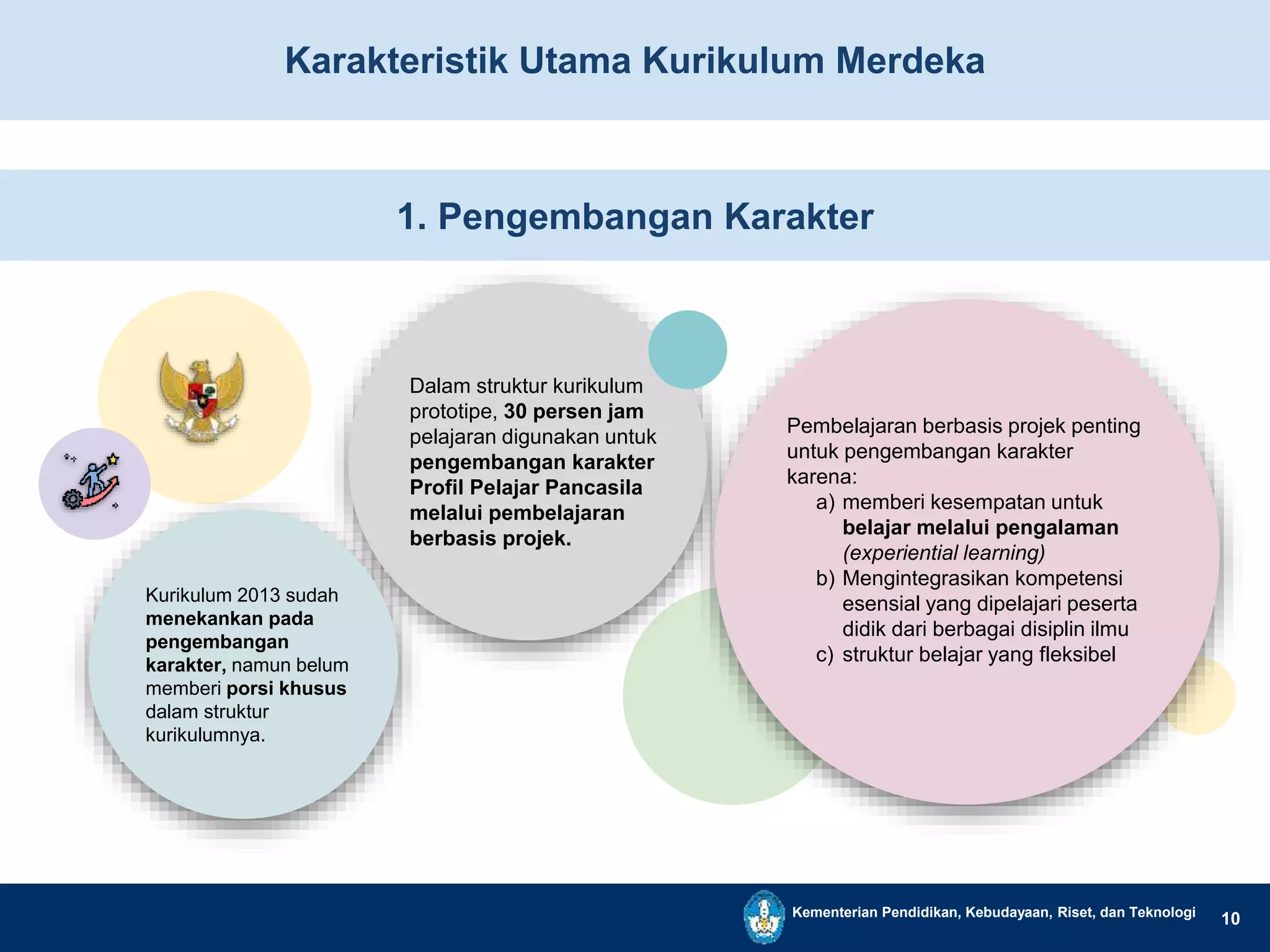 Karakteristik Utama Kurikulum Merdeka

1. Pengembangan Karakter

Kurikulum 2013 sudah menekankan pada pengembangan karakter, namun belum memberi porsi khusus dalam struktur kurikulumnya.

Dalam struktur kurikulum prototipe, 30 persen jam pelajaran digunakan untuk pengembangan karakter Profil Pelajar Pancasila melalui pembelajaran berbasis projek.

Pembelajaran berbasis projek penting untuk pengembangan karakter karena:
a) memberi kesempatan untuk belajar melalui pengalaman (experiential learning)
b) Mengintegrasikan kompetensi esensial yang dipelajari peserta didik dari berbagai disiplin ilmu
c) struktur belajar yang fleksibel

Kementerian Pendidikan, Kebudayaan, Riset, dan Teknologi 10